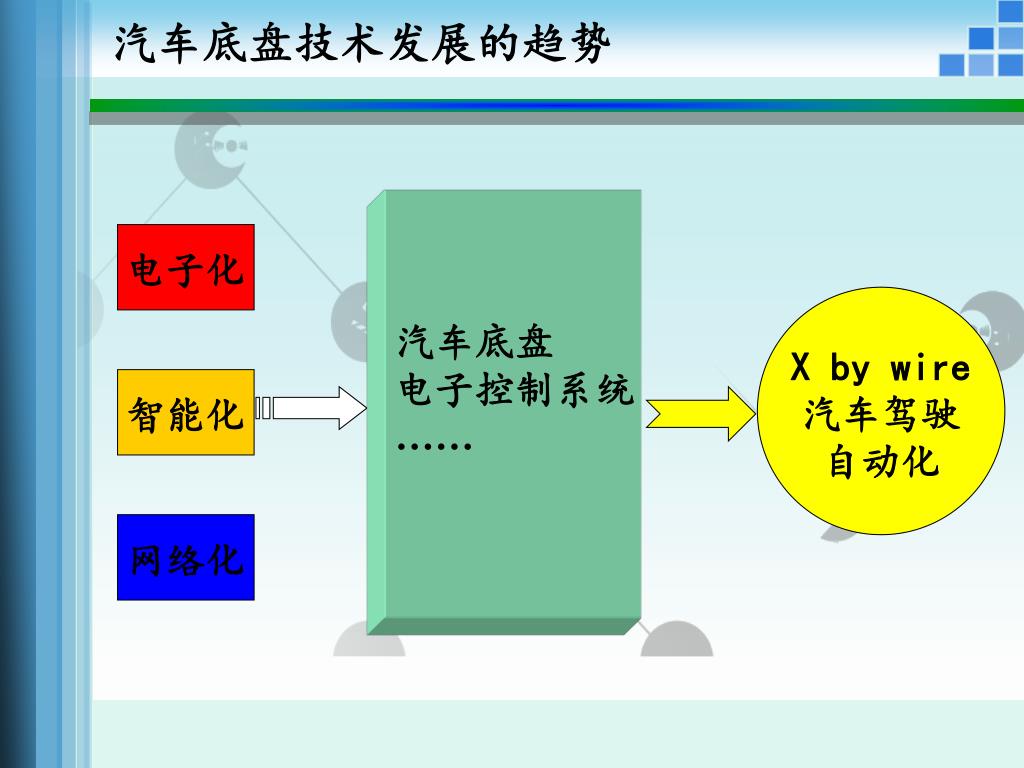 汽车底盘技术发展的趋势

电子化

智能化

网络化

汽车底盘
电子控制系统
……

X by wire
汽车驾驶
自动化